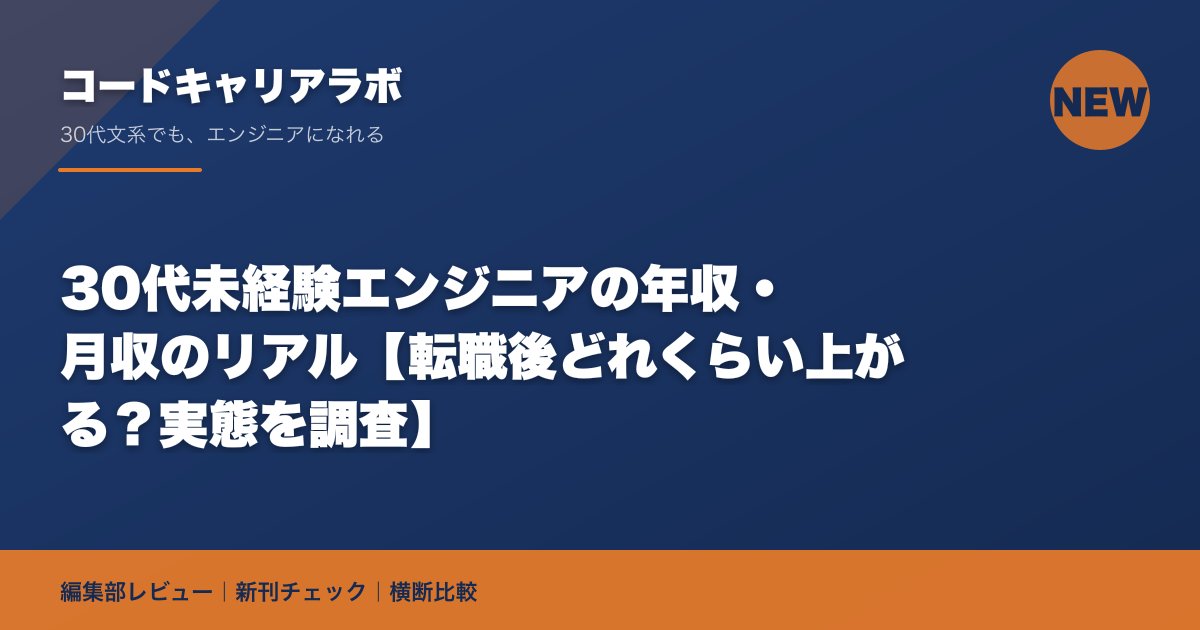 コードキャリアラボ

30代文系でも、エンジニアになれる

NEW

30代未経験エンジニアの年収・月収のリアル【転職後どれくらい上がる？実態を調査】

編集部レビュー｜新刊チェック｜横断比較